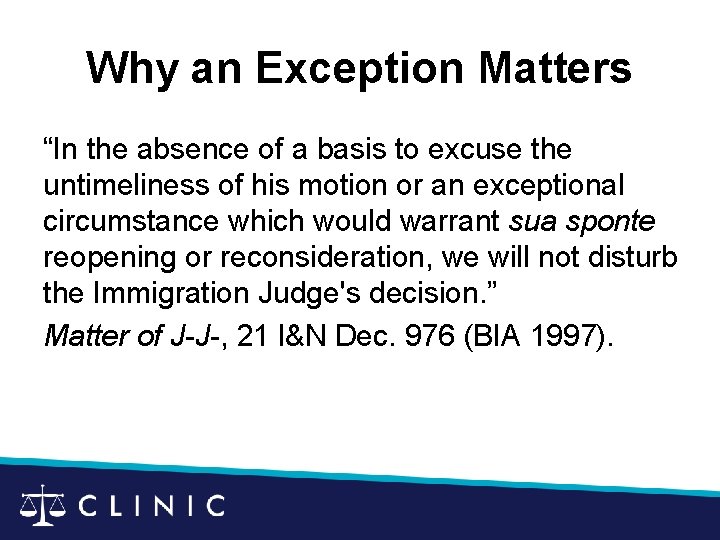 Why an Exception Matters

“In the absence of a basis to excuse the untimeliness of his motion or an exceptional circumstance which would warrant sua sponte reopening or reconsideration, we will not disturb the Immigration Judge's decision.”

Matter of J-J-, 21 I&N Dec. 976 (BIA 1997).

CLINIC